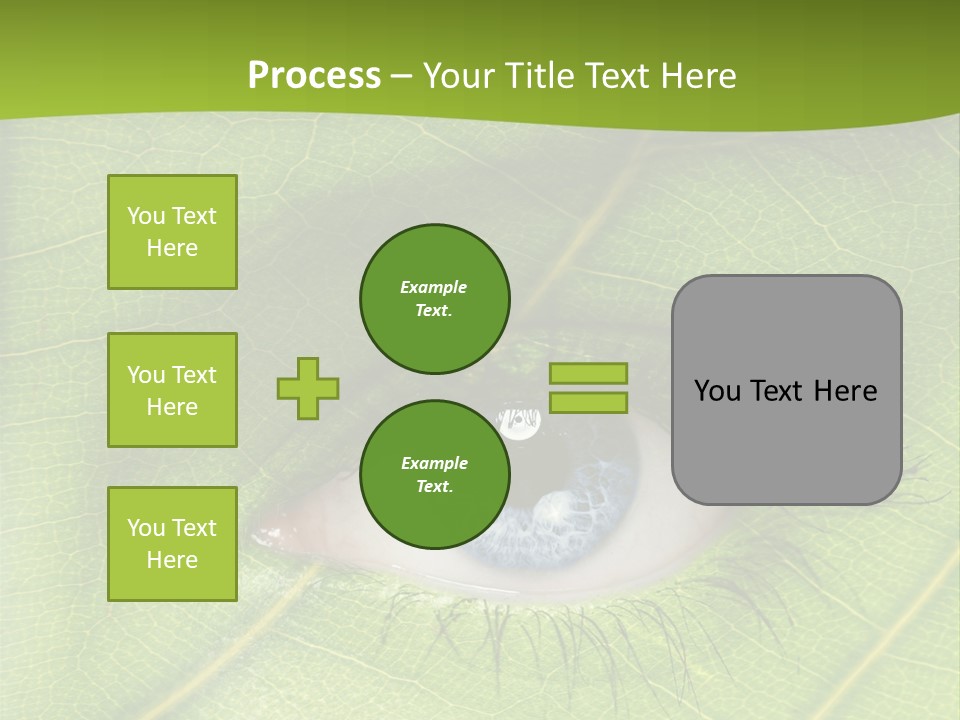 Process – Your Title Text Here

You Text Here

You Text Here

You Text Here

Example Text.

Example Text.

You Text Here